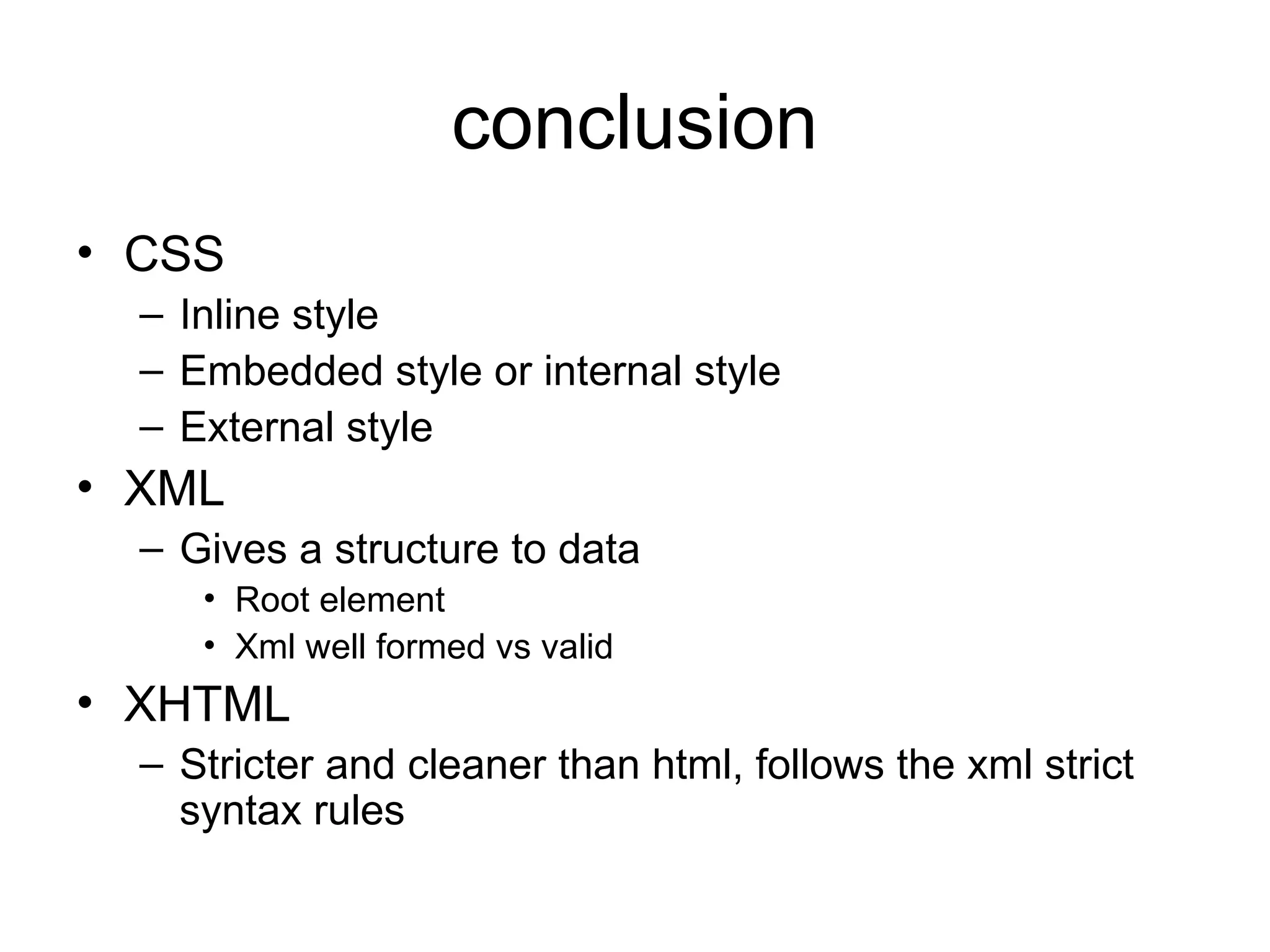 conclusion

• CSS
– Inline style
– Embedded style or internal style
– External style
• XML
– Gives a structure to data
• Root element
• Xml well formed vs valid
• XHTML
– Stricter and cleaner than html, follows the xml strict syntax rules